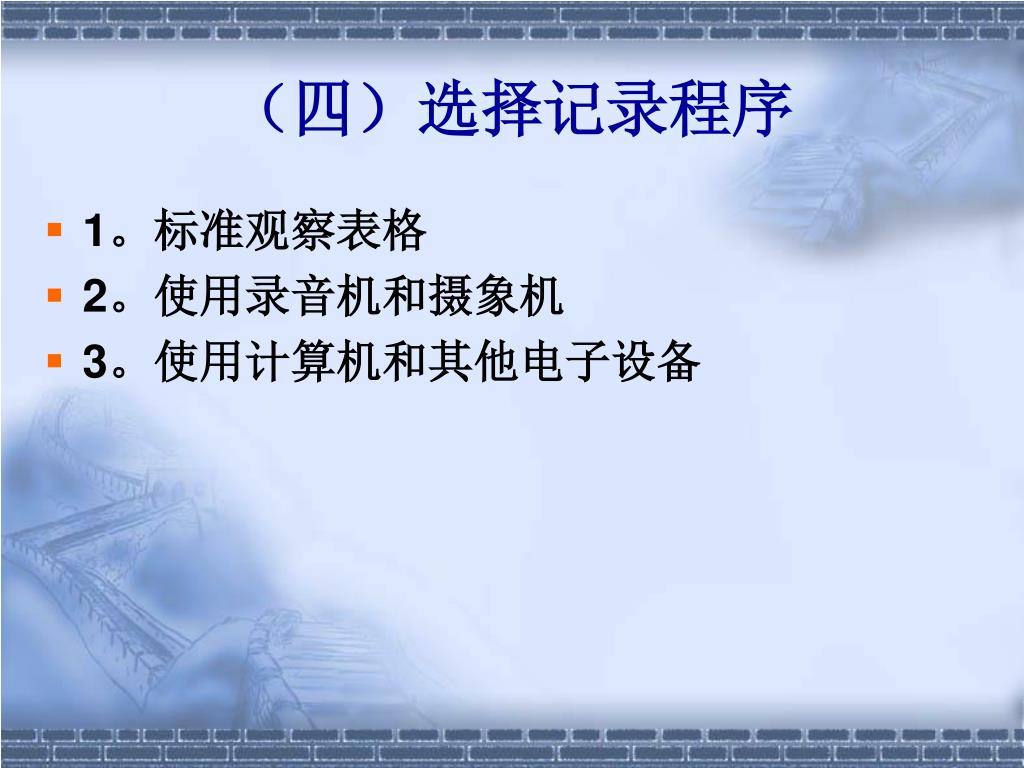 （四）选择记录程序

1。标准观察表格
2。使用录音机和摄象机
3。使用计算机和其他电子设备